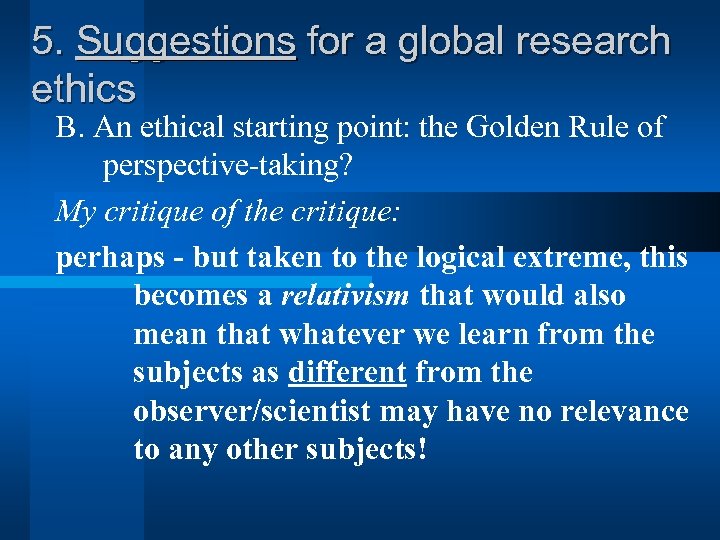 5. Suggestions for a global research ethics

B. An ethical starting point: the Golden Rule of perspective-taking?

My critique of the critique:

perhaps - but taken to the logical extreme, this becomes a relativism that would also mean that whatever we learn from the subjects as different from the observer/scientist may have no relevance to any other subjects!